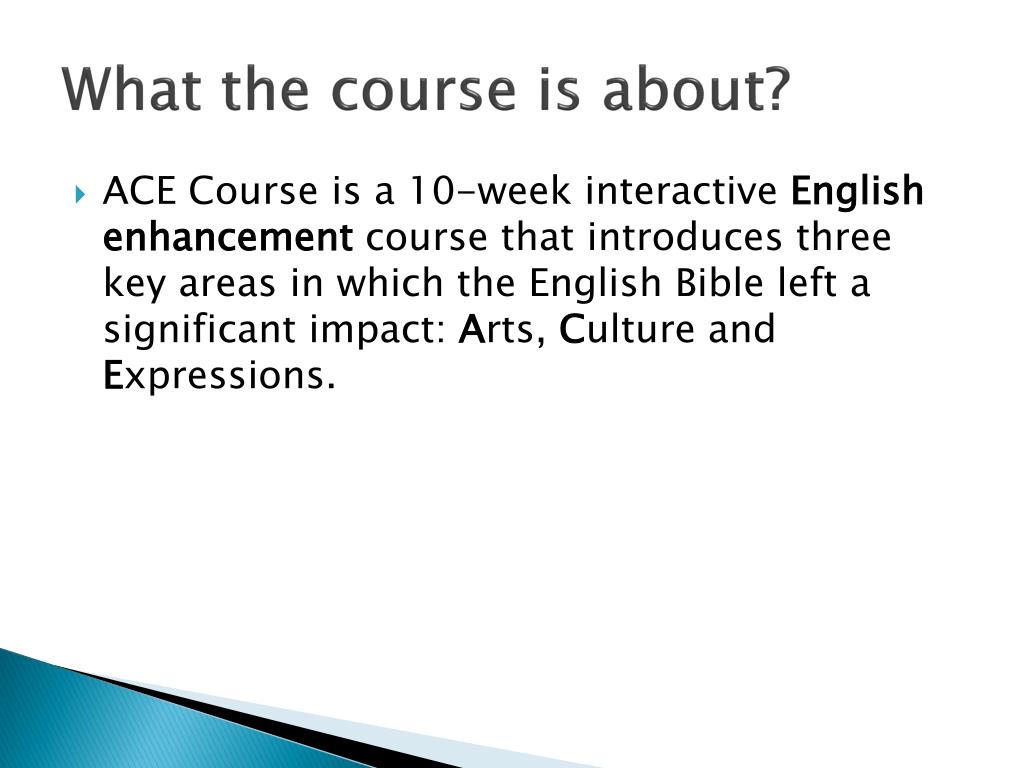 What the course is about?

ACE Course is a 10-week interactive English enhancement course that introduces three key areas in which the English Bible left a significant impact: Arts, Culture and Expressions.